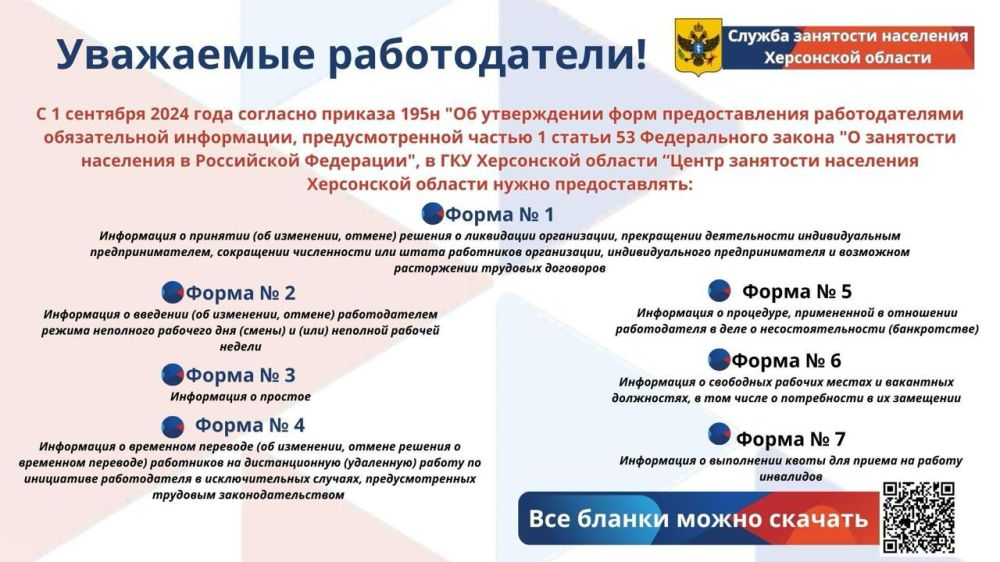 Уважаемые работодатели!

Служба занятости населения Херсонской области

С 1 сентября 2024 года согласно приказа 195н "Об утверждении форм предоставления работодателями обязательной информации, предусмотренной частью 1 статьи 53 Федерального закона "О занятости населения в Российской Федерации", в ГКУ Херсонской области "Центр занятости населения Херсонской области нужно предоставлять:

Форма № 1
Информация о принятии (об изменении, отмене) решения о ликвидации организации, прекращении деятельности индивидуальным предпринимателем, сокращении численности или штата работников организации, индивидуального предпринимателя и возможном расторжении трудовых договоров

Форма № 2
Информация о введении (об изменении, отмене) работодателем режима неполного рабочего дня (смены) и (или) неполной рабочей недели

Форма № 3
Информация о простое

Форма № 4
Информация о временном переводе (об изменении, отмене решения о временном переводе) работников на дистанционную (удаленную) работу по инициативе работодателя в исключительных случаях, предусмотренных трудовым законодательством

Форма № 5
Информация о процедуре, примененной в отношении работодателя в деле о несостоятельности (банкротстве)

Форма № 6
Информация о свободных рабочих местах и вакантных должностях, в том числе о потребности в их замещении

Форма № 7
Информация о выполнении квоты для приема на работу инвалидов

Все бланки можно скачать